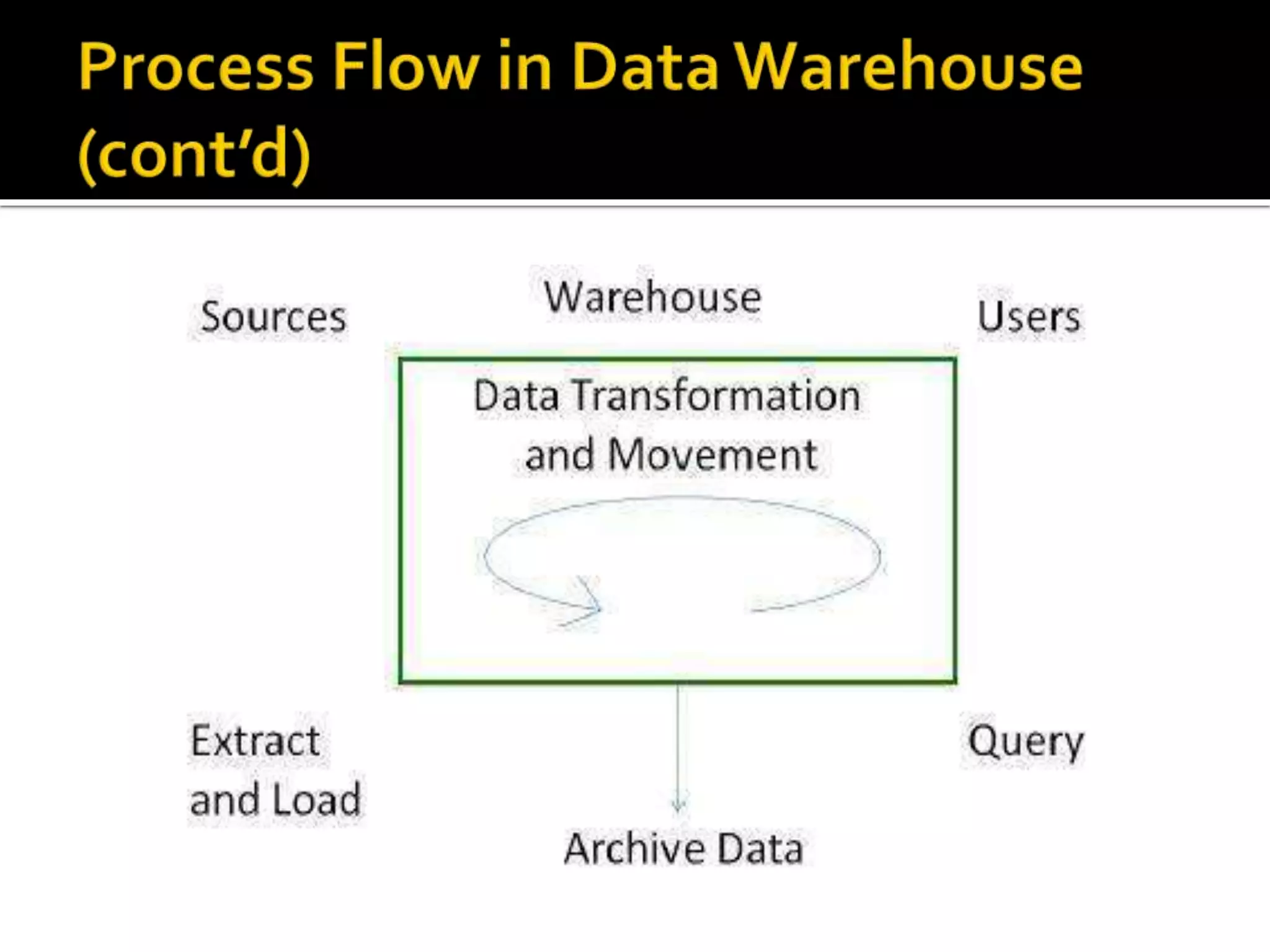 Process Flow in Data Warehouse (cont'd)

Sources

Warehouse

Users

Data Transformation and Movement

Extract and Load

Query

Archive Data